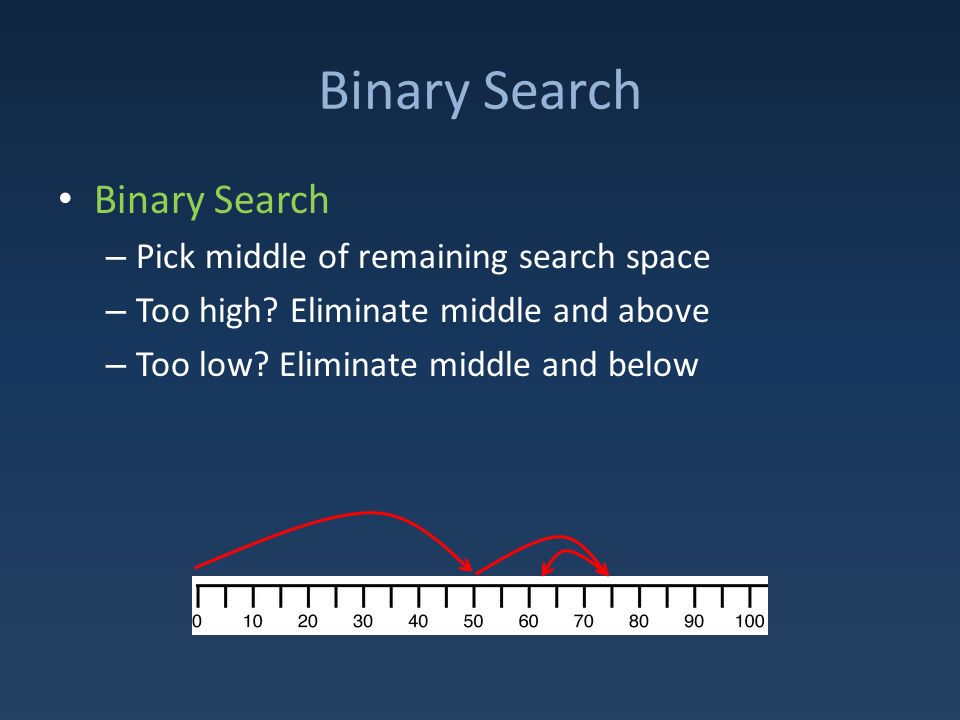 Binary Search

• Binary Search
– Pick middle of remaining search space
– Too high? Eliminate middle and above
– Too low? Eliminate middle and below

0 10 20 30 40 50 60 70 80 90 100